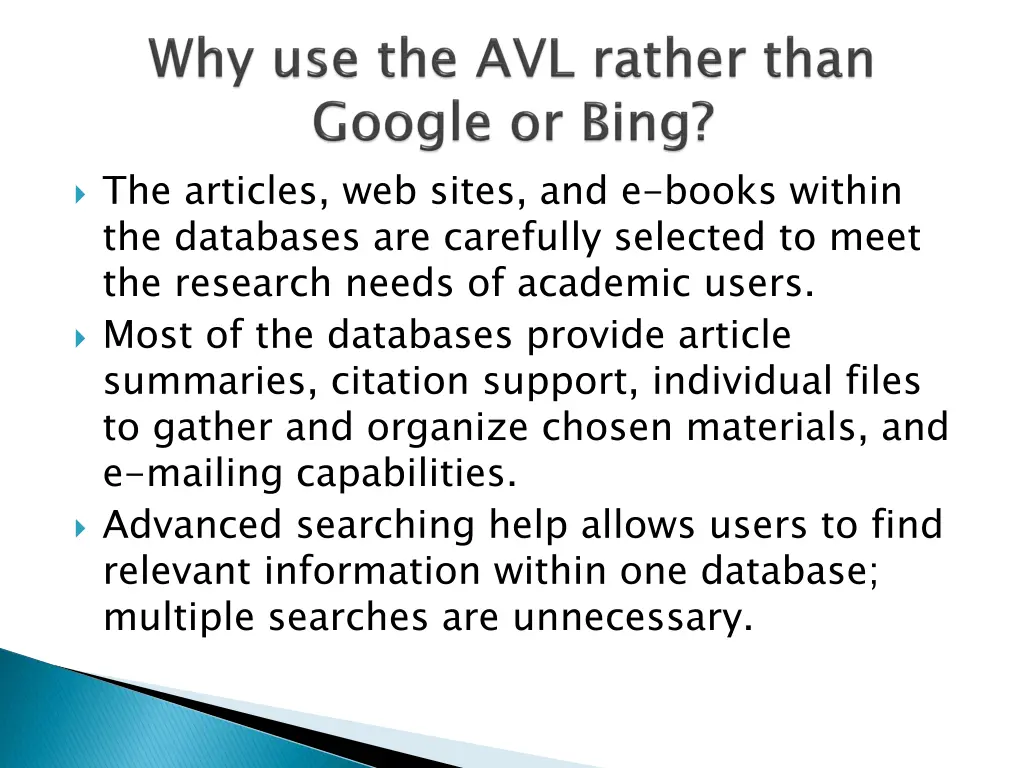 Why use the AVL rather than Google or Bing?

The articles, web sites, and e-books within the databases are carefully selected to meet the research needs of academic users.

Most of the databases provide article summaries, citation support, individual files to gather and organize chosen materials, and e-mailing capabilities.

Advanced searching help allows users to find relevant information within one database; multiple searches are unnecessary.